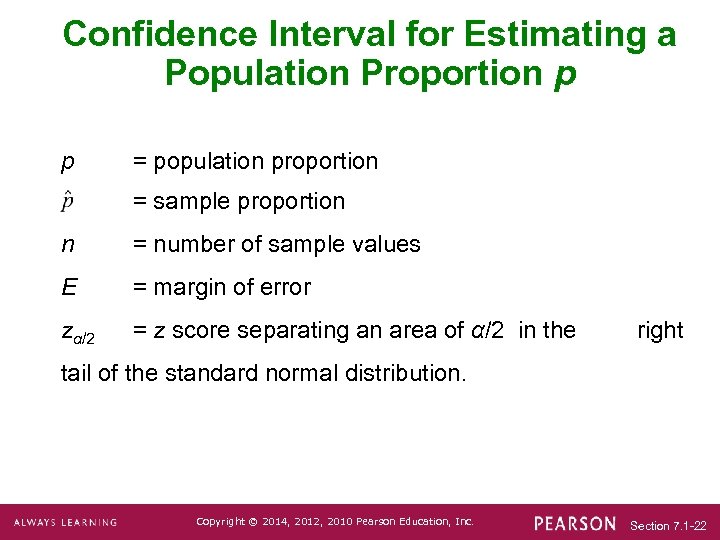 Confidence Interval for Estimating a Population Proportion $p$

$p$ = population proportion

$\hat{p}$ = sample proportion

$n$ = number of sample values

$E$ = margin of error

$z_{\alpha/2}$ = $z$ score separating an area of $\alpha/2$ in the right tail of the standard normal distribution.

ALWAYS LEARNING

Copyright © 2014, 2012, 2010 Pearson Education, Inc.

PEARSON

Section 7.1-22